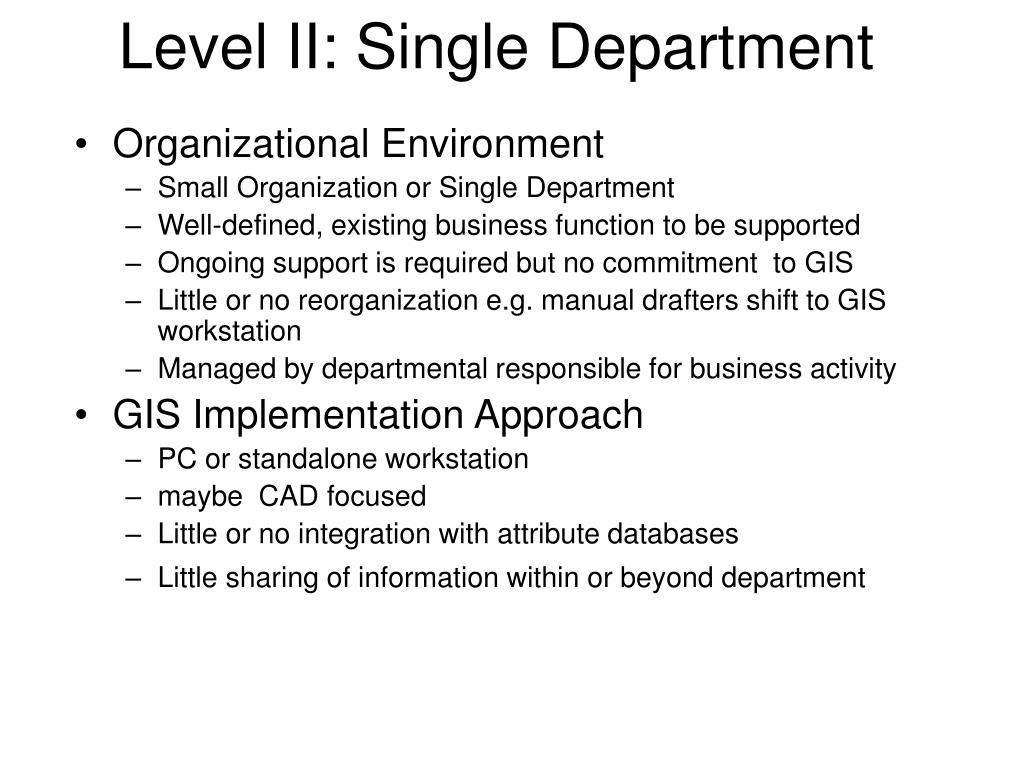 Level II: Single Department

• Organizational Environment
  – Small Organization or Single Department
  – Well-defined, existing business function to be supported
  – Ongoing support is required but no commitment to GIS
  – Little or no reorganization e.g. manual drafters shift to GIS workstation
  – Managed by departmental responsible for business activity
• GIS Implementation Approach
  – PC or standalone workstation
  – maybe CAD focused
  – Little or no integration with attribute databases
  – Little sharing of information within or beyond department